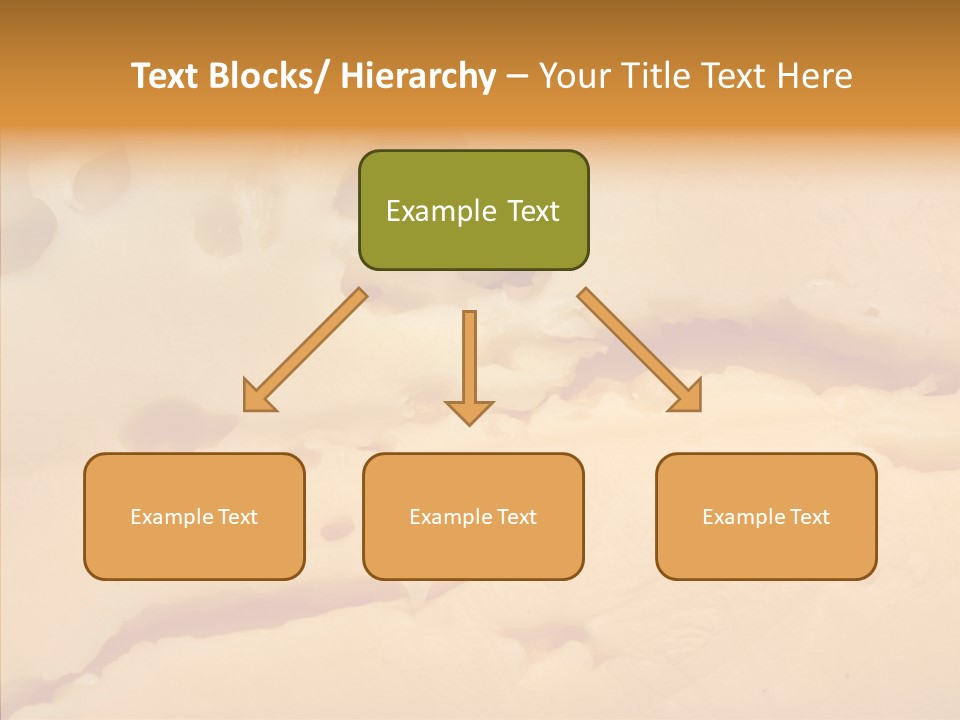 Text Blocks/ Hierarchy – Your Title Text Here

Example Text

Example Text

Example Text

Example Text